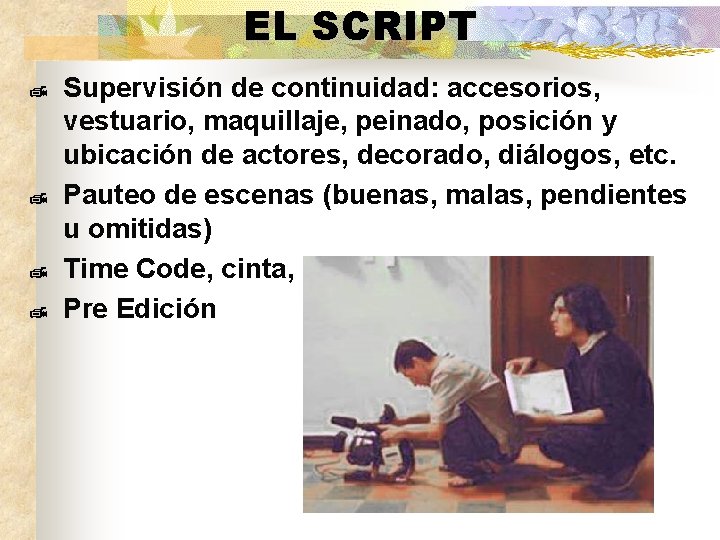 EL SCRIPT

Supervisión de continuidad: accesorios, vestuario, maquillaje, peinado, posición y ubicación de actores, decorado, diálogos, etc.

Pauteo de escenas (buenas, malas, pendientes u omitidas)

Time Code, cinta,

Pre Edición